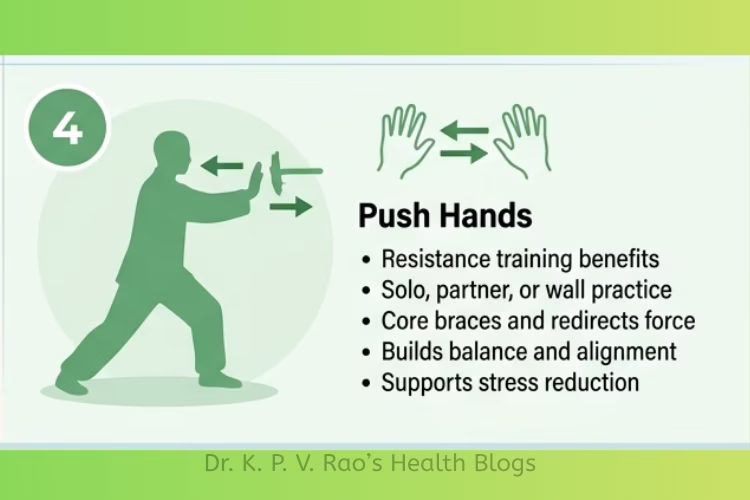 4

Push Hands

• Resistance training benefits
• Solo, partner, or wall practice
• Core braces and redirects force
• Builds balance and alignment
• Supports stress reduction

Dr. K. P. V. Rao's Health Blogs